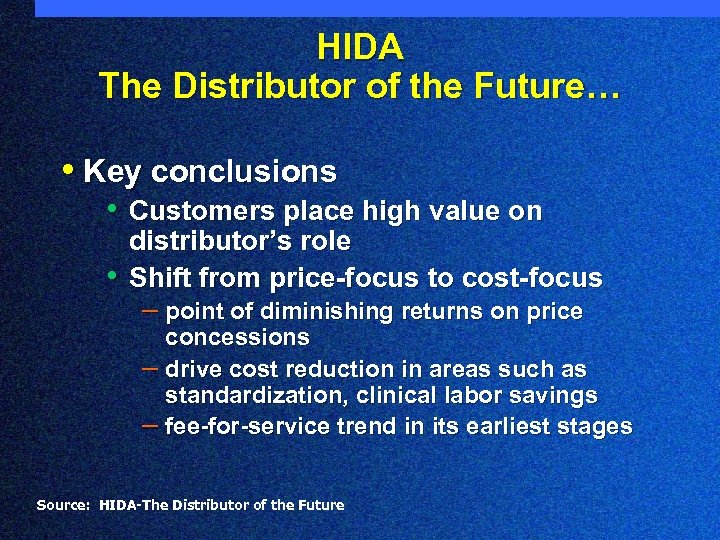 HIDA
The Distributor of the Future…

• Key conclusions
  • Customers place high value on distributor's role
  • Shift from price-focus to cost-focus
    – point of diminishing returns on price concessions
    – drive cost reduction in areas such as standardization, clinical labor savings
    – fee-for-service trend in its earliest stages

Source: HIDA-The Distributor of the Future